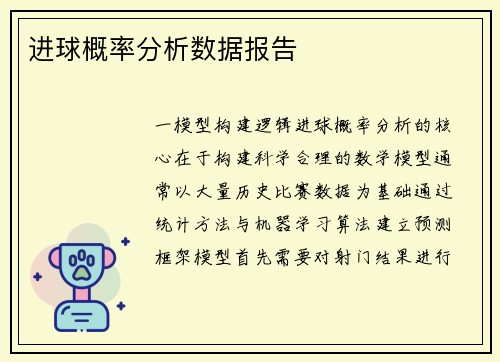 进球概率分析数据报告

一模型构建逻辑进球概率分析的核心在于构建科学合理的数学模型通常以大量历史比赛数据为基础通过统计方法与机器学习算法建立预测框架模型首先需要对射门结果进行